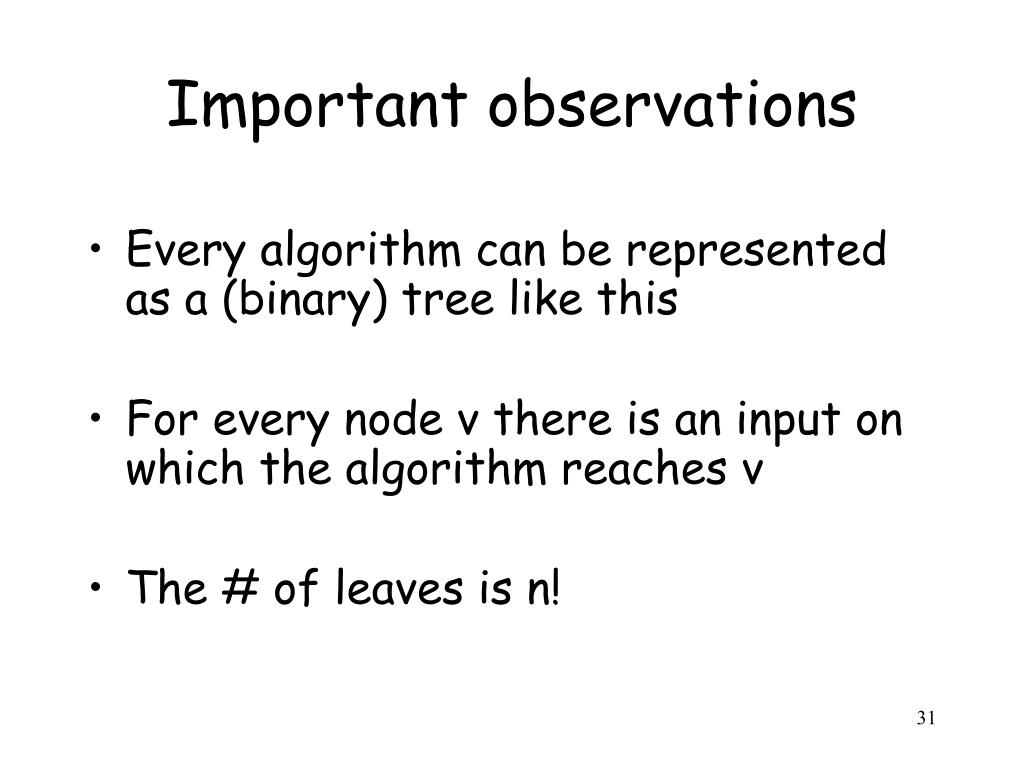 Important observations

• Every algorithm can be represented as a (binary) tree like this

• For every node v there is an input on which the algorithm reaches v

• The # of leaves is n!

31